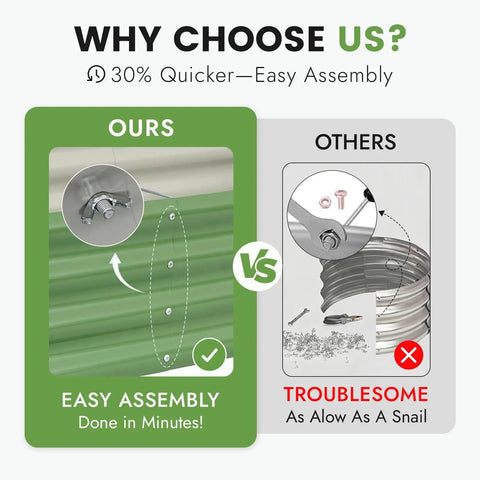 WHY CHOOSE US?
30% Quicker—Easy Assembly

OURS

EASY ASSEMBLY
Done in Minutes!

VS

OTHERS

TROUBLESOME
As Alow As A Snail